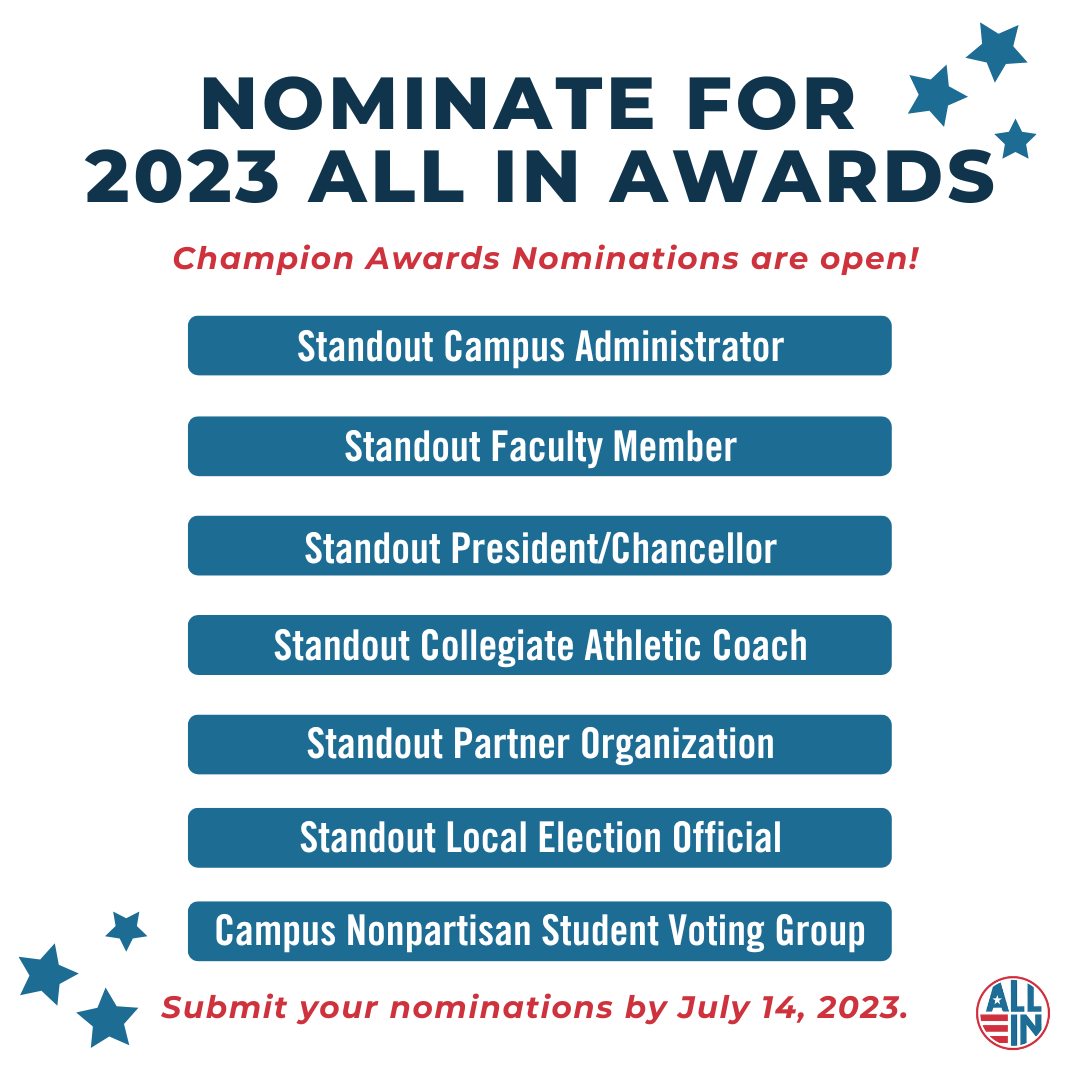 NOMINATE FOR 2023 ALL IN AWARDS

Champion Awards Nominations are open!

Standout Campus Administrator

Standout Faculty Member

Standout President/Chancellor

Standout Collegiate Athletic Coach

Standout Partner Organization

Standout Local Election Official

Campus Nonpartisan Student Voting Group

Submit your nominations by July 14, 2023.

ALL IN